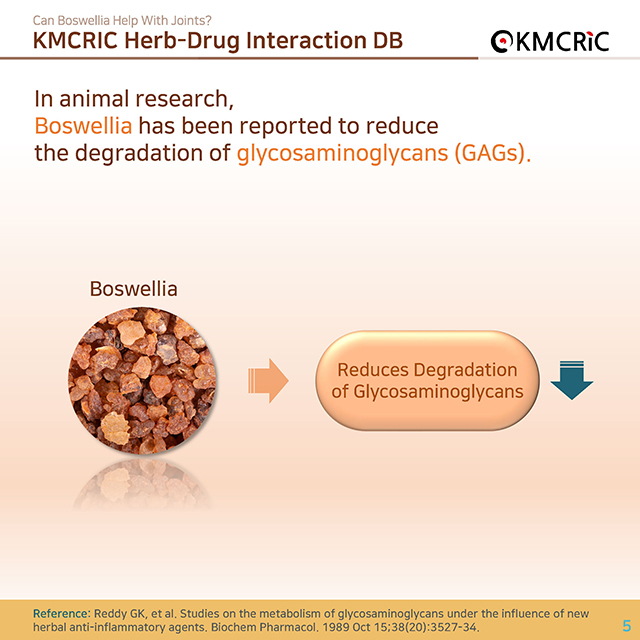 Can Boswellia Help With Joints?
KMCRIC Herb-Drug Interaction DB

KMCRIC

In animal research, Boswellia has been reported to reduce the degradation of glycosaminoglycans (GAGs).

Boswellia

Reduces Degradation of Glycosaminoglycans

Reference: Reddy GK, et al. Studies on the metabolism of glycosaminoglycans under the influence of new herbal anti-inflammatory agents. Biochem Pharmacol. 1989 Oct 15;38(20):3527-34.

5